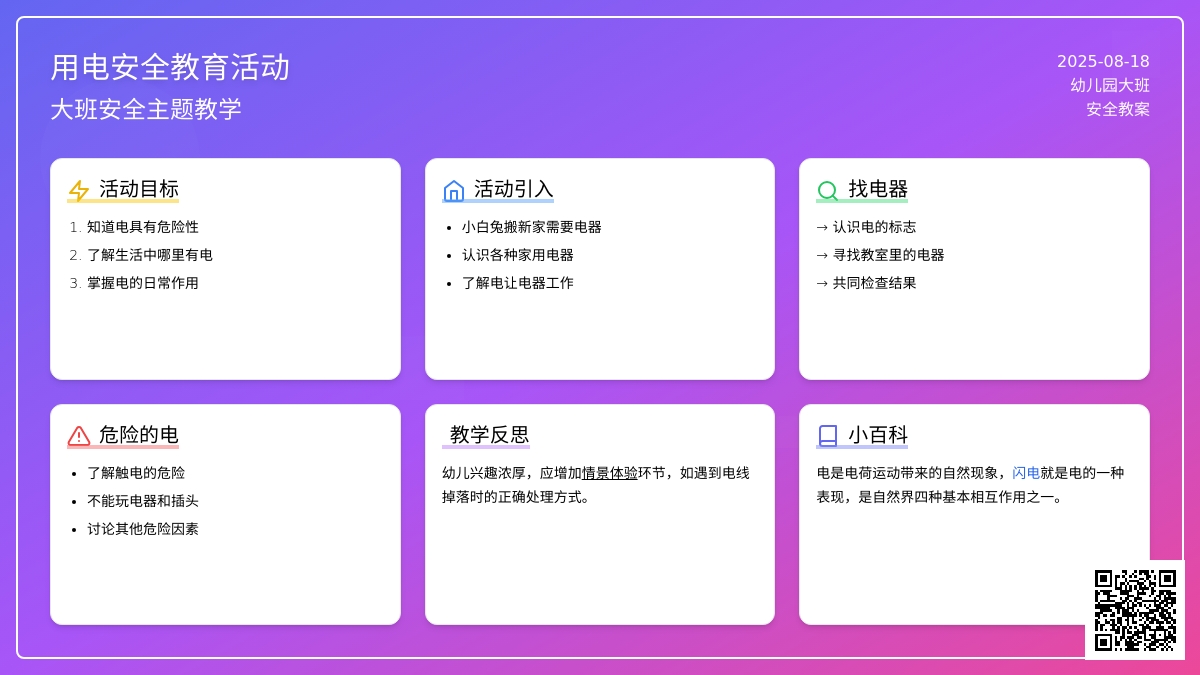 用电安全教育活动

大班安全主题教学

2025-08-18
幼儿园大班
安全教案

活动目标

1. 知道电具有危险性
2. 了解生活中哪里有电
3. 掌握电的日常作用

活动引入

- 小白兔搬新家需要电器
- 认识各种家用电器
- 了解电让电器工作

找电器

→ 认识电的标志
→ 寻找教室里的电器
→ 共同检查结果

危险的电

- 了解触电的危险
- 不能玩电器和插头
- 讨论其他危险因素

教学反思

幼儿兴趣浓厚，应增加情景体验环节，如遇到电线掉落时的正确处理方式。

小百科

电是电荷运动带来的自然现象，闪电就是电的一种表现，是自然界四种基本相互作用之一。